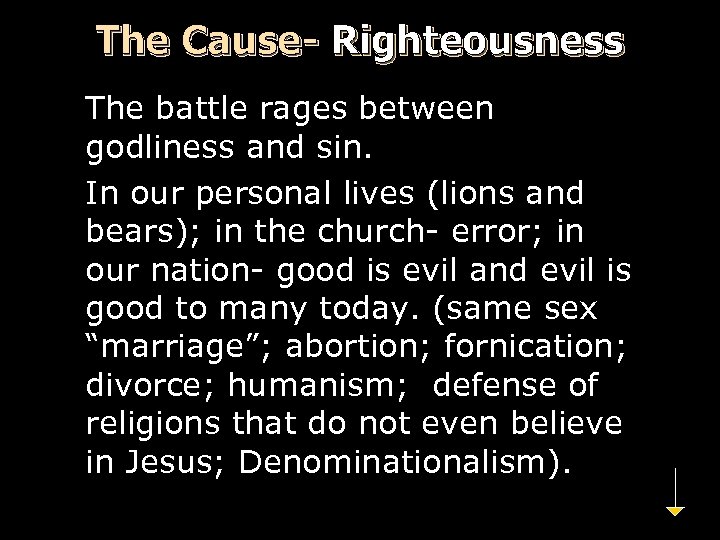 The Cause- Righteousness

The battle rages between godliness and sin.

In our personal lives (lions and bears); in the church- error; in our nation- good is evil and evil is good to many today. (same sex “marriage”; abortion; fornication; divorce; humanism; defense of religions that do not even believe in Jesus; Denominationalism).